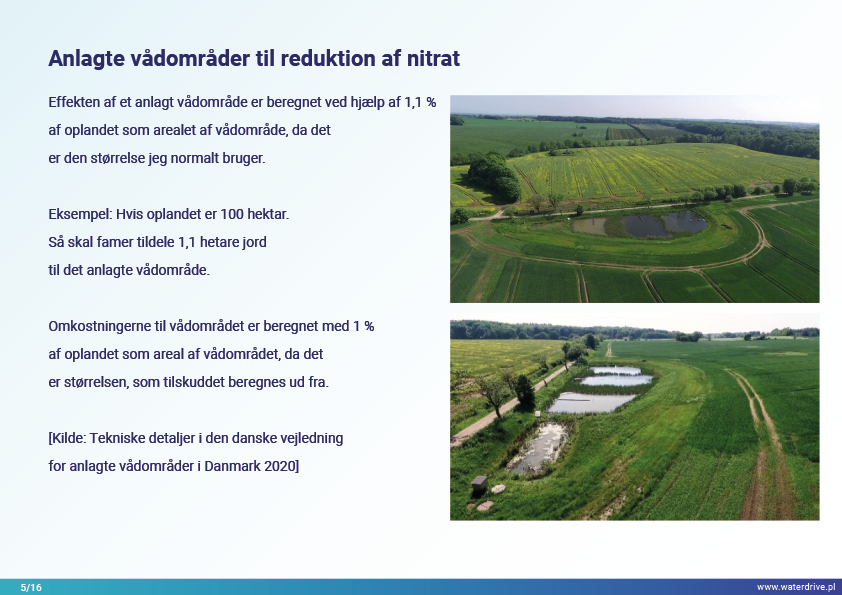 Anlagte vådområder til reduktion af nitrat

Effekten af et anlagt vådområde er beregnet ved hjælp af 1,1 % af oplandet som arealet af vådområde, da det er den størrelse jeg normalt bruger.

Eksempel: Hvis oplandet er 100 hektar. Så skal famer tildele 1,1 hetare jord til det anlagte vådområde.

Omkostningerne til vådområdet er beregnet med 1 % af oplandet som areal af vådområdet, da det er størrelsen, som tilskuddet beregnes ud fra.

[Kilde: Tekniske detaljer i den danske vejledning for anlagte vådområder i Danmark 2020]

5/16

www.waterdrive.pl